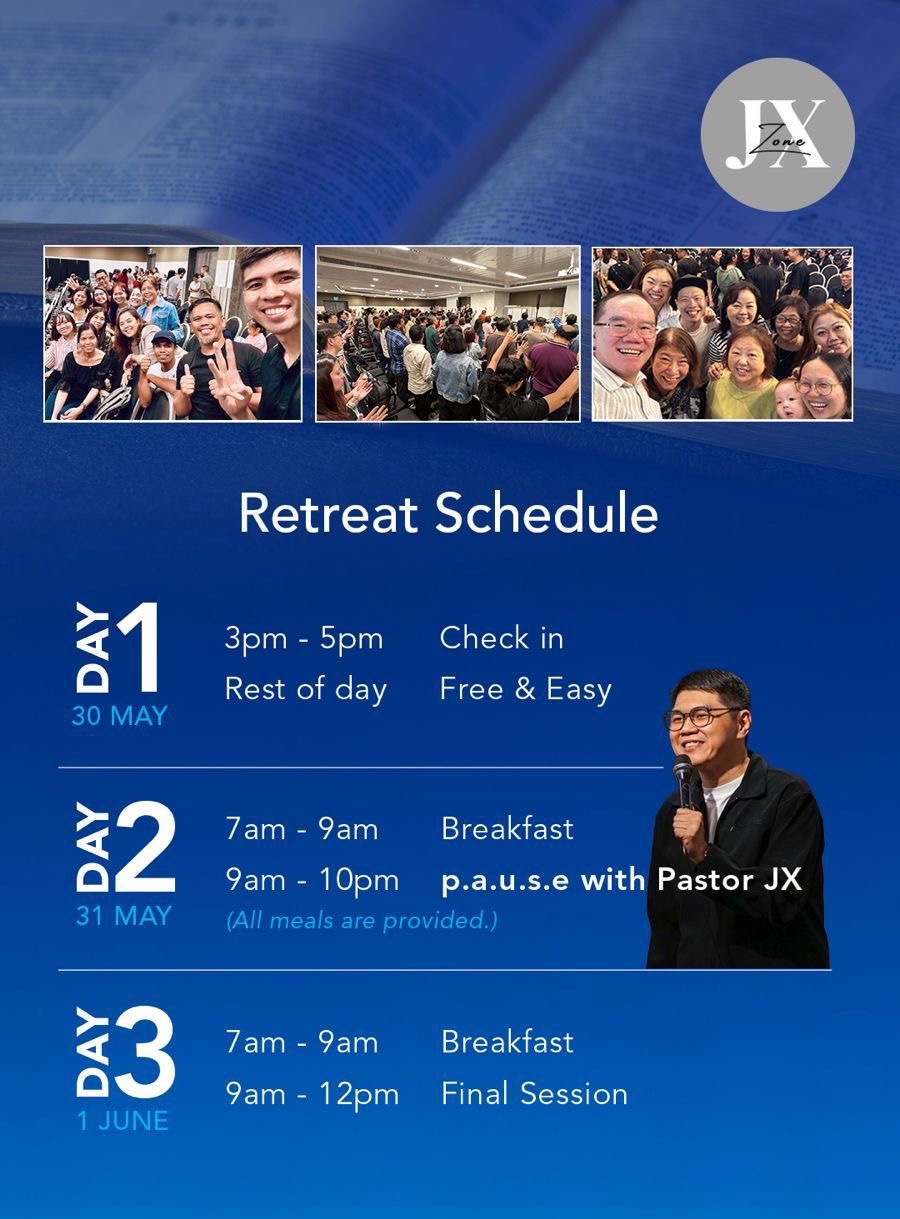 JX Zone

Retreat Schedule

DAY 1
30 MAY
3pm - 5pm Check in
Rest of day Free & Easy

DAY 2
31 MAY
7am - 9am Breakfast
9am - 10pm p.a.u.s.e with Pastor JX
(All meals are provided.)

DAY 3
1 JUNE
7am - 9am Breakfast
9am - 12pm Final Session